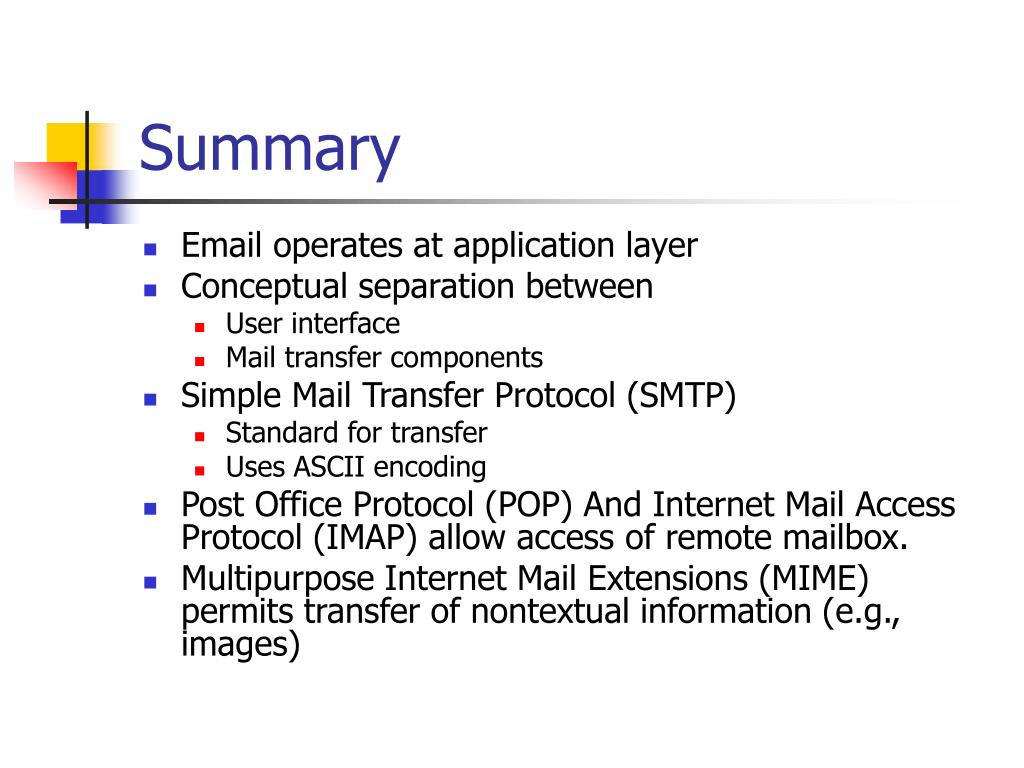 Summary

- Email operates at application layer
- Conceptual separation between
  - User interface
  - Mail transfer components
- Simple Mail Transfer Protocol (SMTP)
  - Standard for transfer
  - Uses ASCII encoding
- Post Office Protocol (POP) And Internet Mail Access Protocol (IMAP) allow access of remote mailbox.
- Multipurpose Internet Mail Extensions (MIME) permits transfer of nontextual information (e.g., images)